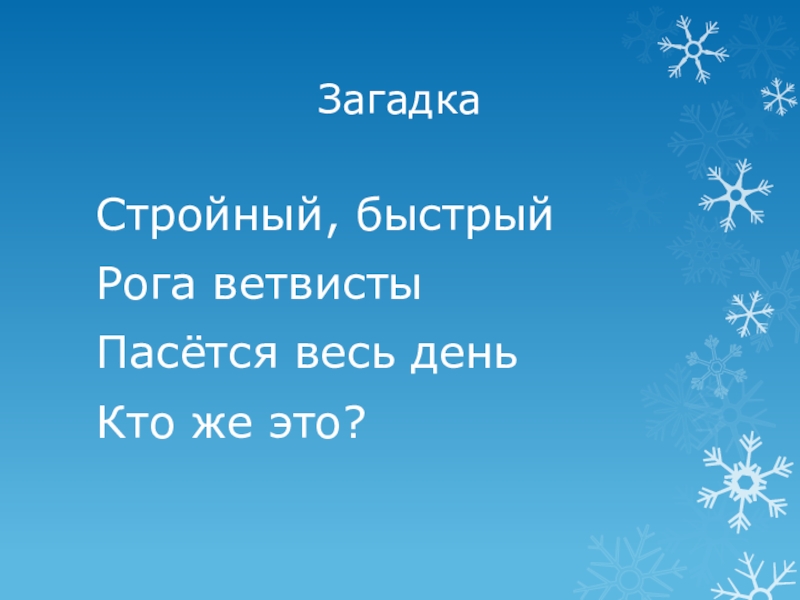 Загадка

Стройный, быстрый
Рога ветвисты
Пасётся весь день
Кто же это?